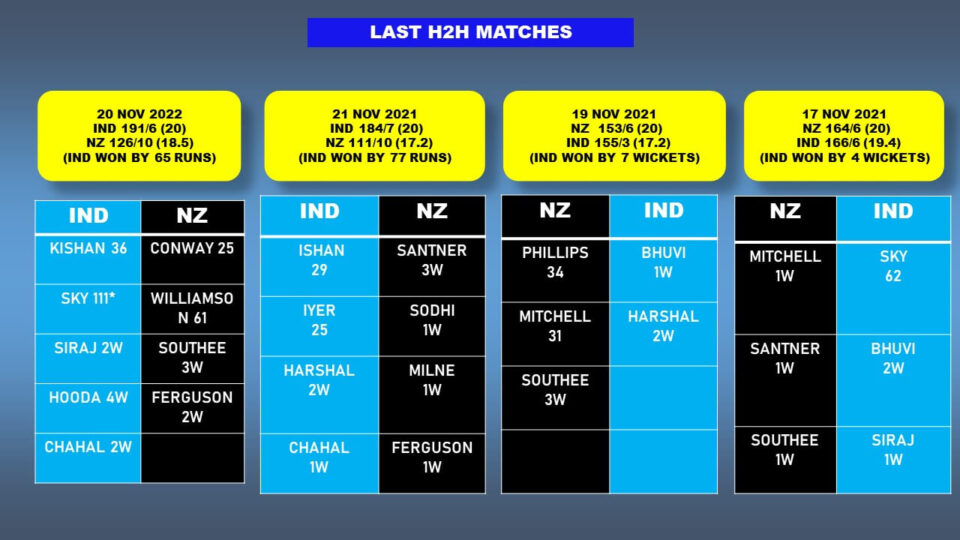 LAST H2H MATCHES

20 NOV 2022
IND 191/6 (20)
NZ 126/10 (18.5)
(IND WON BY 65 RUNS)

| IND | NZ |
|---|---|
| KISHAN 36 | CONWAY 25 |
| SKY 111* | WILLIAMSON 61 |
| SIRAJ 2W | SOUTHEE 3W |
| HOODA 4W | FERGUSON 2W |
| CHAHAL 2W | |

21 NOV 2021
IND 184/7 (20)
NZ 111/10 (17.2)
(IND WON BY 77 RUNS)

| IND | NZ |
|---|---|
| ISHAN 29 | SANTNER 3W |
| IYER 25 | SODHI 1W |
| HARSHAL 2W | MILNE 1W |
| CHAHAL 1W | FERGUSON 1W |

19 NOV 2021
NZ 153/6 (20)
IND 155/3 (17.2)
(IND WON BY 7 WICKETS)

| NZ | IND |
|---|---|
| PHILLIPS 34 | BHUVI 1W |
| MITCHELL 31 | HARSHAL 2W |
| SOUTHEE 3W | |
| | |

17 NOV 2021
NZ 164/6 (20)
IND 166/6 (19.4)
(IND WON BY 4 WICKETS)

| NZ | IND |
|---|---|
| MITCHELL 1W | SKY 62 |
| SANTNER 1W | BHUVI 2W |
| SOUTHEE 1W | SIRAJ 1W |